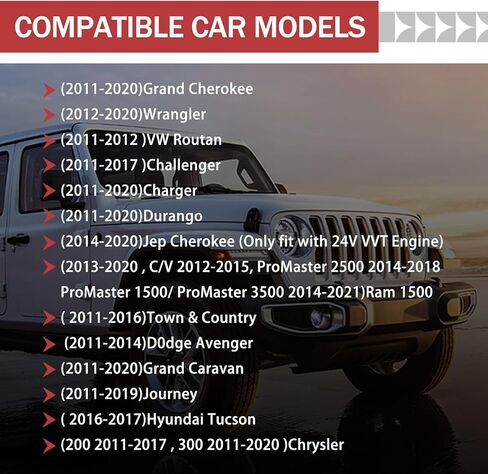 COMPATIBLE CAR MODELS

➤ (2011-2020)Grand Cherokee
➤ (2012-2020)Wrangler
➤ (2011-2012 )VW Routan
➤ (2011-2017 )Challenger
➤ (2011-2020)Charger
➤ (2011-2020)Durango
➤ (2014-2020)Jep Cherokee (Only fit with 24V VVT Engine)
➤ (2013-2020 , C/V 2012-2015, ProMaster 2500 2014-2018 ProMaster 1500/ ProMaster 3500 2014-2021)Ram 1500
➤ ( 2011-2016)Town & Country
➤ (2011-2014)D0dge Avenger
➤ (2011-2020)Grand Caravan
➤ (2011-2019)Journey
➤ ( 2016-2017)Hyundai Tucson
➤ (200 2011-2017 , 300 2011-2020 )Chrysler